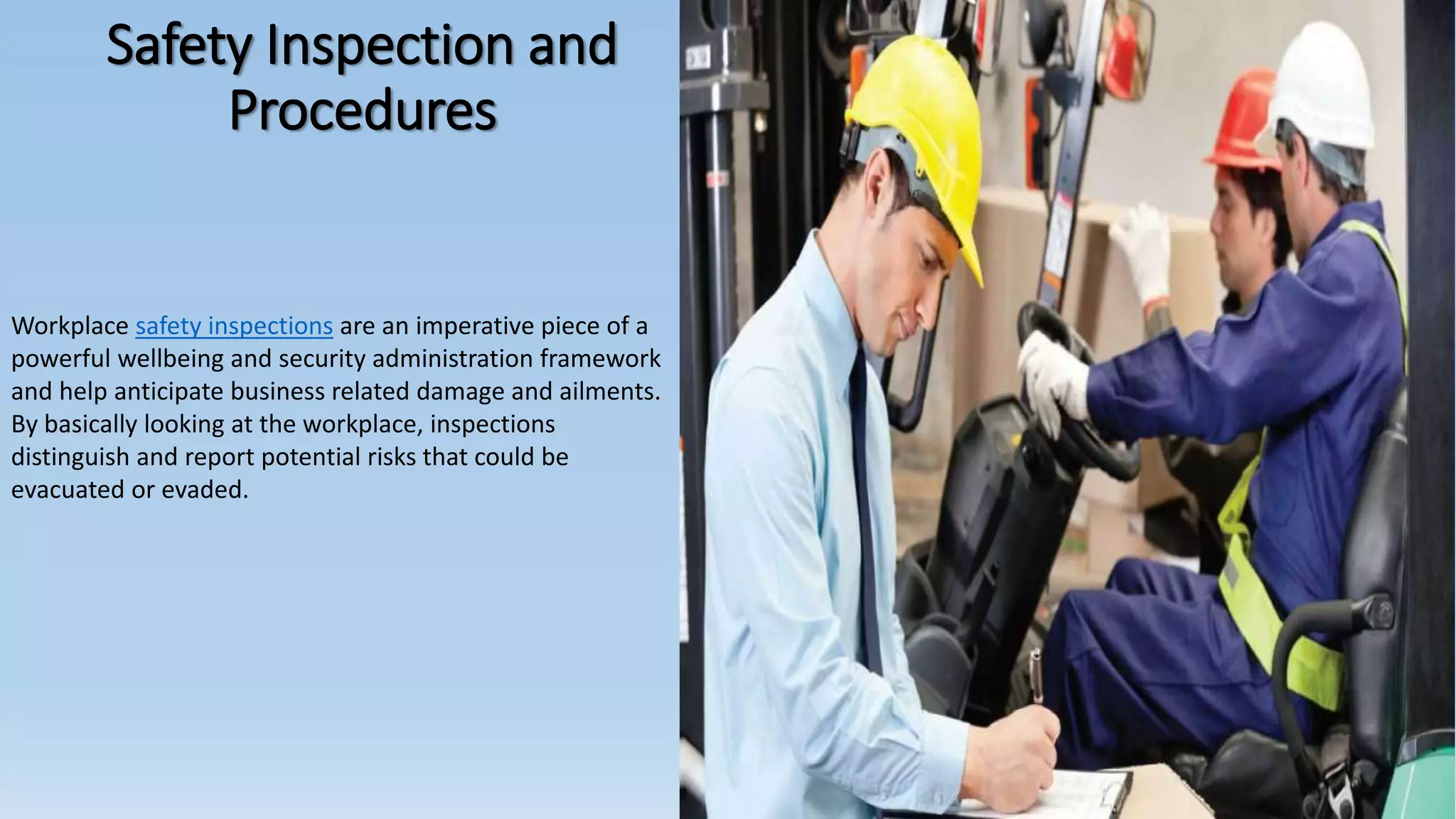 Safety Inspection and Procedures

Workplace safety inspections are an imperative piece of a powerful wellbeing and security administration framework and help anticipate business related damage and ailments. By basically looking at the workplace, inspections distinguish and report potential risks that could be evacuated or evaded.